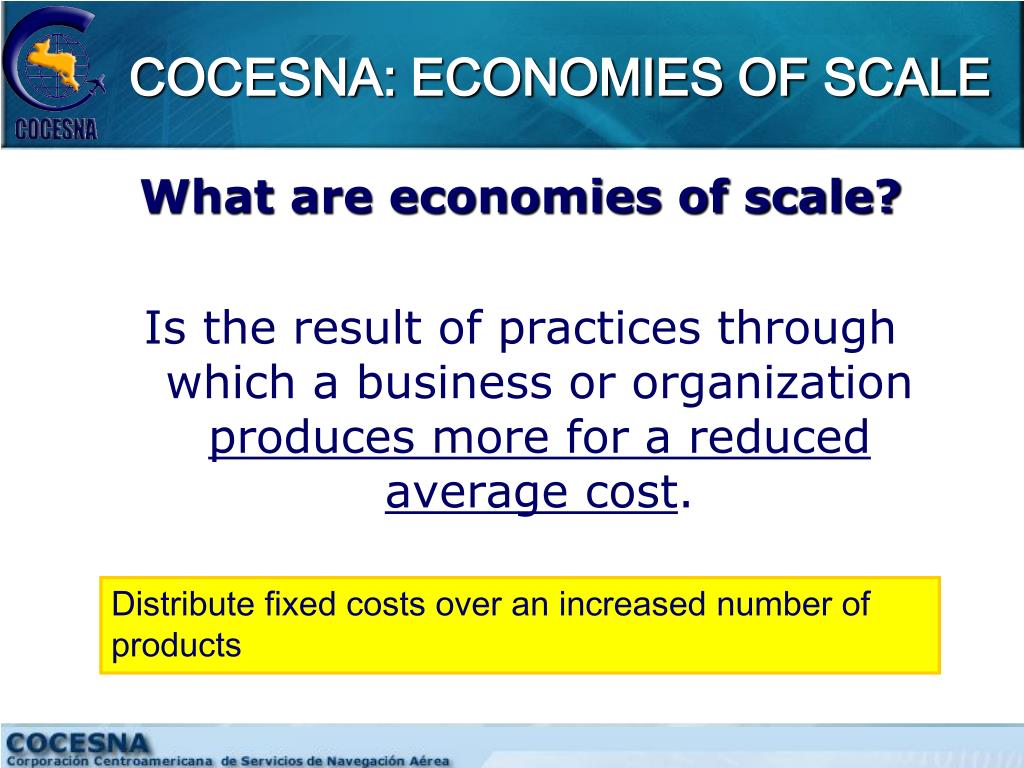 COCESNA

COCESNA: ECONOMIES OF SCALE

What are economies of scale?

Is the result of practices through which a business or organization produces more for a reduced average cost.

Distribute fixed costs over an increased number of products

COCESNA
Corporación Centroamericana de Servicios de Navegación Aérea